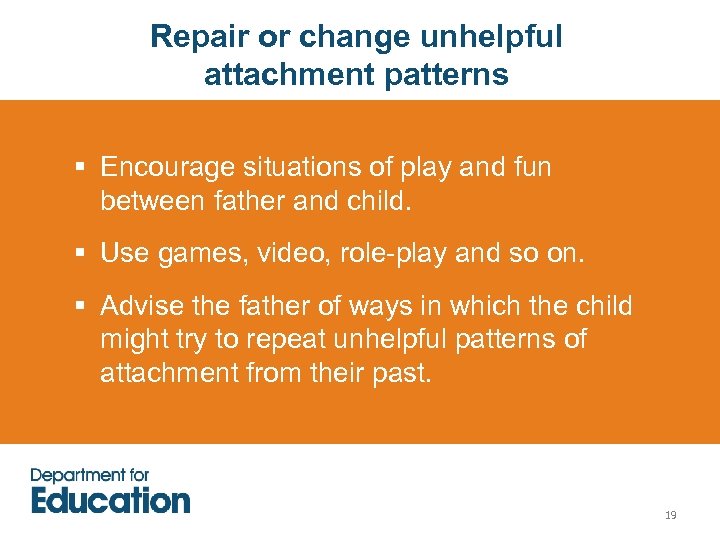 Repair or change unhelpful attachment patterns

▪ Encourage situations of play and fun between father and child.

▪ Use games, video, role-play and so on.

▪ Advise the father of ways in which the child might try to repeat unhelpful patterns of attachment from their past.

Department for Education

19